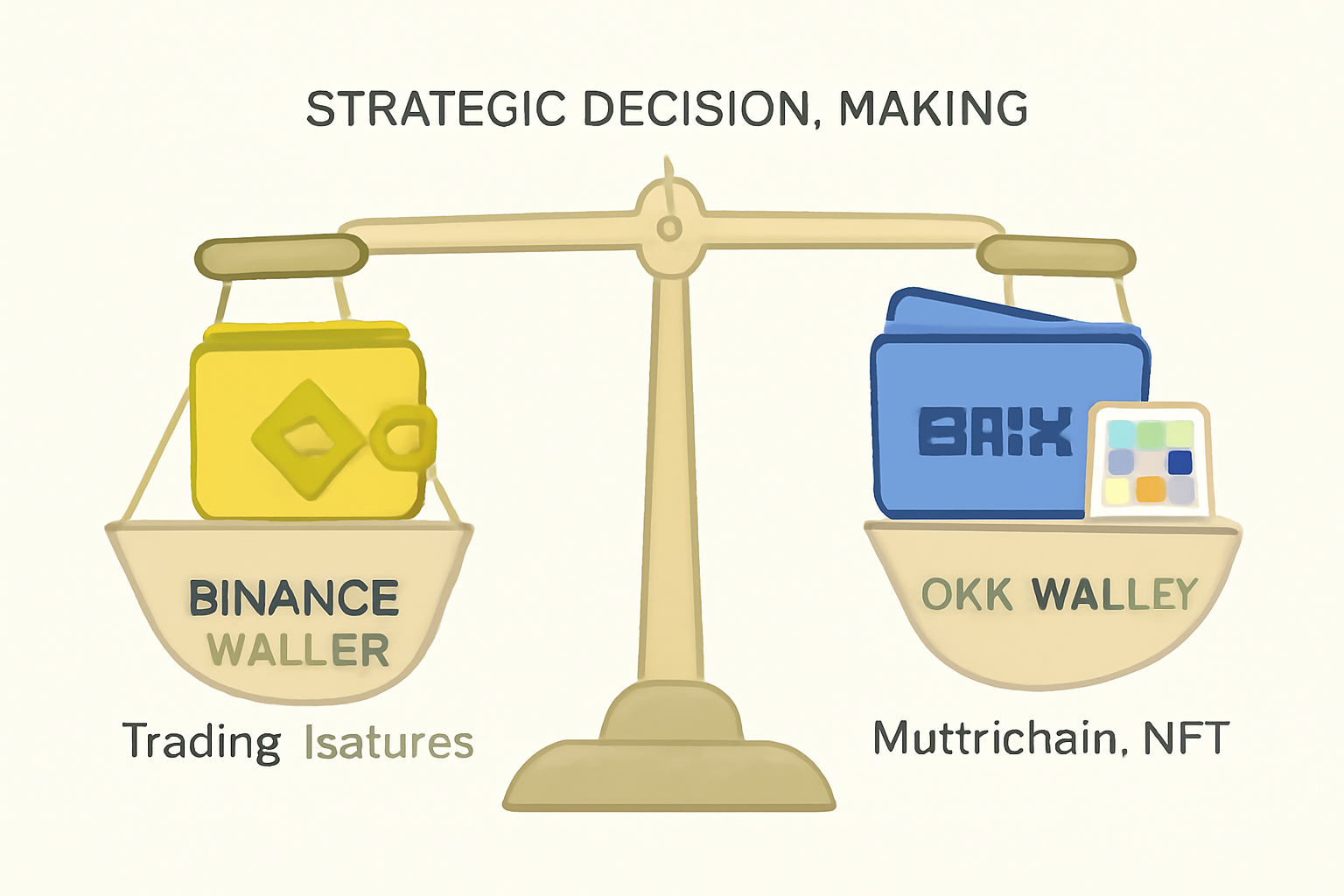 STRATEGIC DECISION, MAKING

BAIX

BINANCE WALLER

Trading Isatures

OKK WALLEY

Muttrichain, NFT